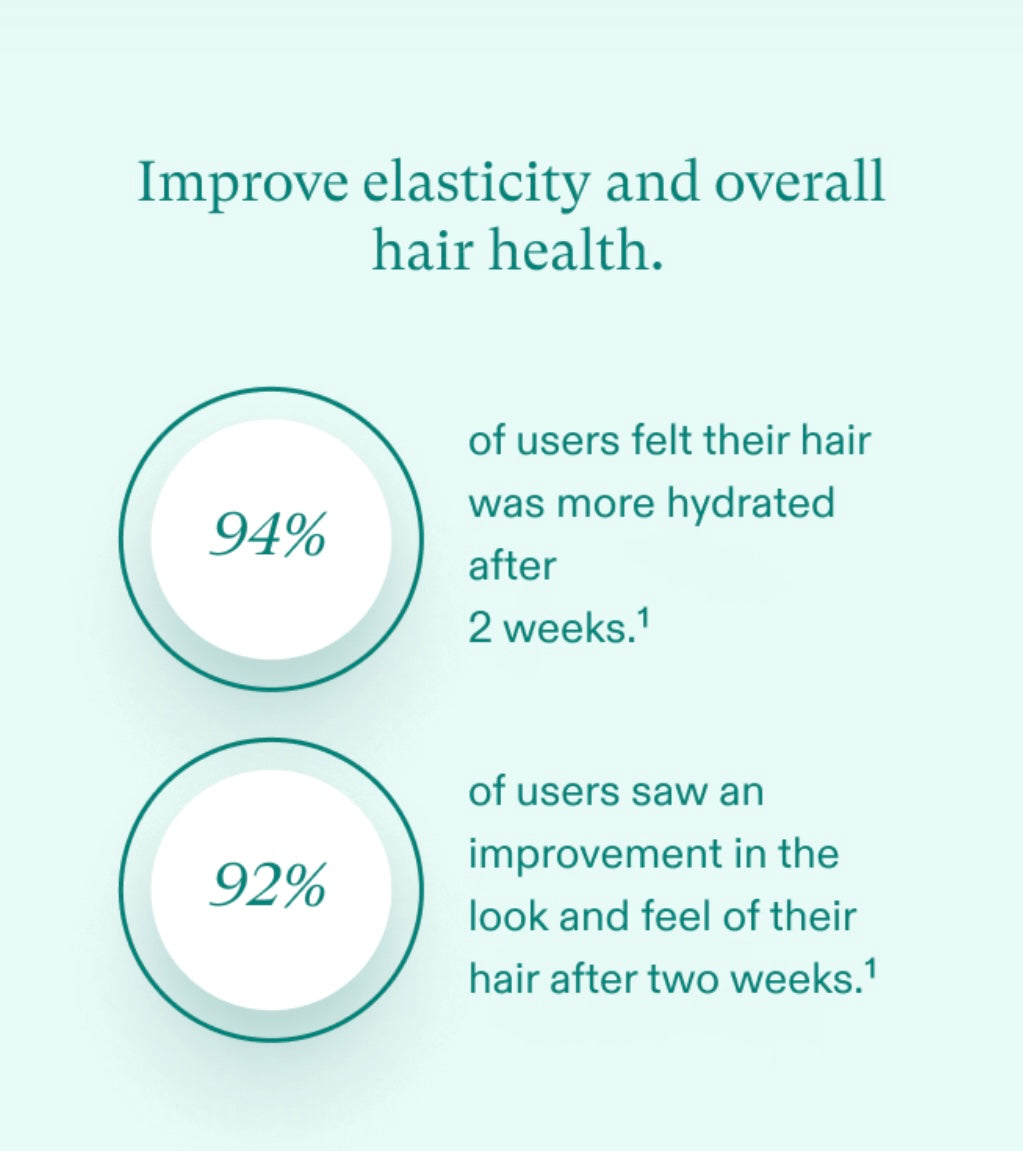 Improve elasticity and overall hair health.

94%

of users felt their hair was more hydrated after 2 weeks.$^1$

92%

of users saw an improvement in the look and feel of their hair after two weeks.$^1$